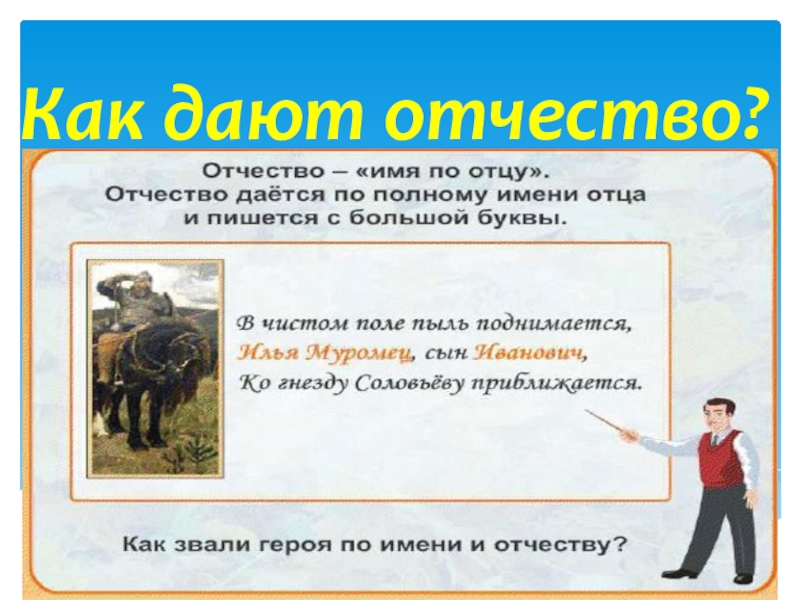 Как дают отчество?

Отчество – «имя по отцу». Отчество даётся по полному имени отца и пишется с большой буквы.

В чистом поле пыль поднимается,
Илья Муромец, сын Иванович,
Ко гнезду Соловьёву приближается.

Как звали героя по имени и отчеству?